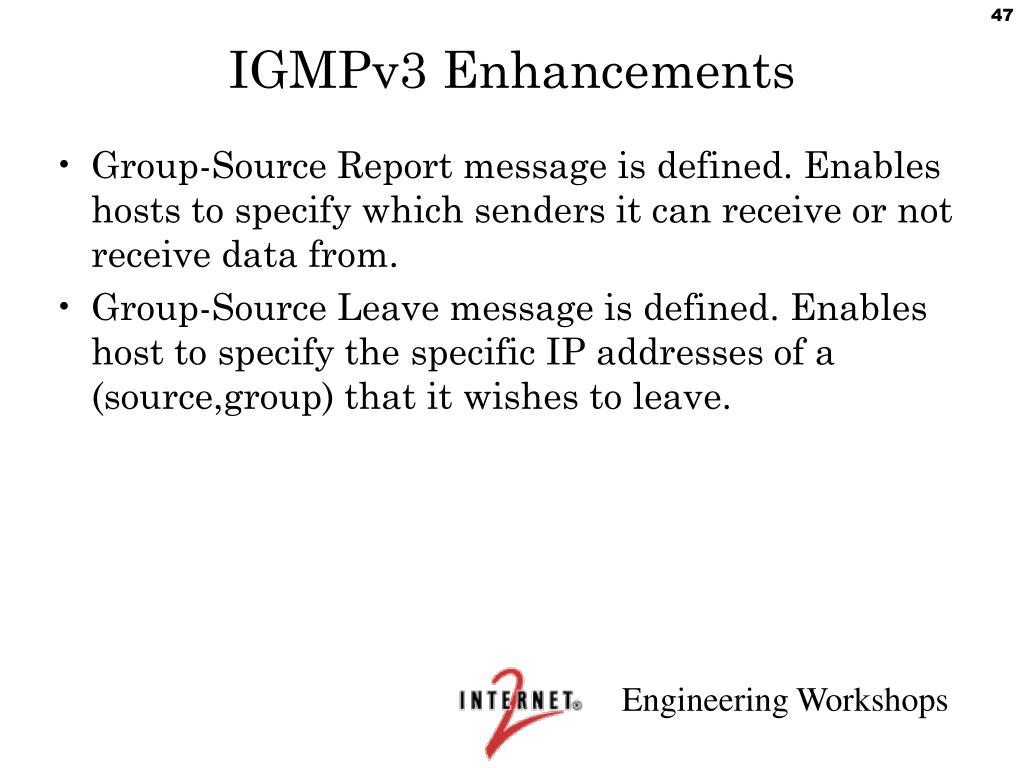 47

IGMPv3 Enhancements

• Group-Source Report message is defined. Enables hosts to specify which senders it can receive or not receive data from.
• Group-Source Leave message is defined. Enables host to specify the specific IP addresses of a (source,group) that it wishes to leave.

INTERNET 2 Engineering Workshops